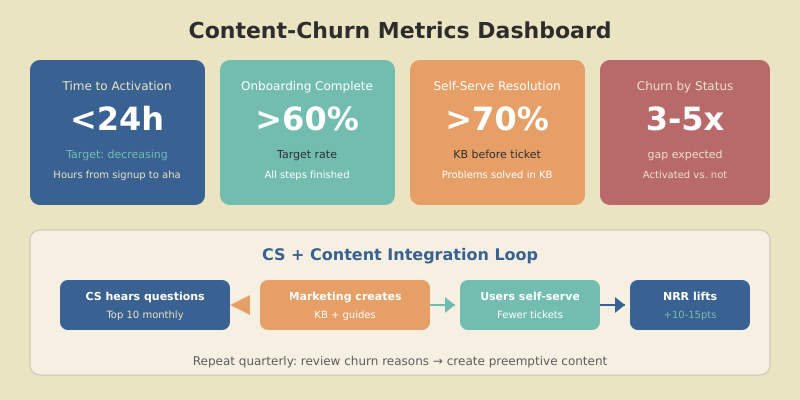 Content-Churn Metrics Dashboard

Time to Activation
<24h
Target: decreasing
Hours from signup to aha

Onboarding Complete
>60%
Target rate
All steps finished

Self-Serve Resolution
>70%
KB before ticket
Problems solved in KB

Churn by Status
3-5x
gap expected
Activated vs. not

CS + Content Integration Loop

CS hears questions
Top 10 monthly

Marketing creates
KB + guides

Users self-serve
Fewer tickets

NRR lifts
+10-15pts

Repeat quarterly: review churn reasons → create preemptive content